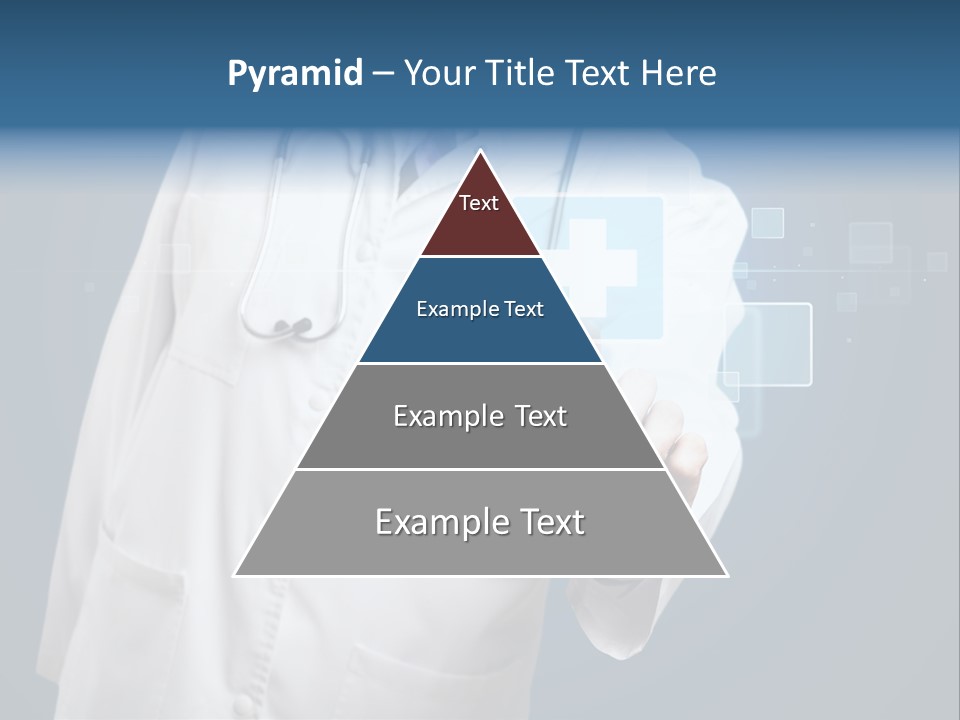 Pyramid – Your Title Text Here

Text

Example Text

Example Text

Example Text